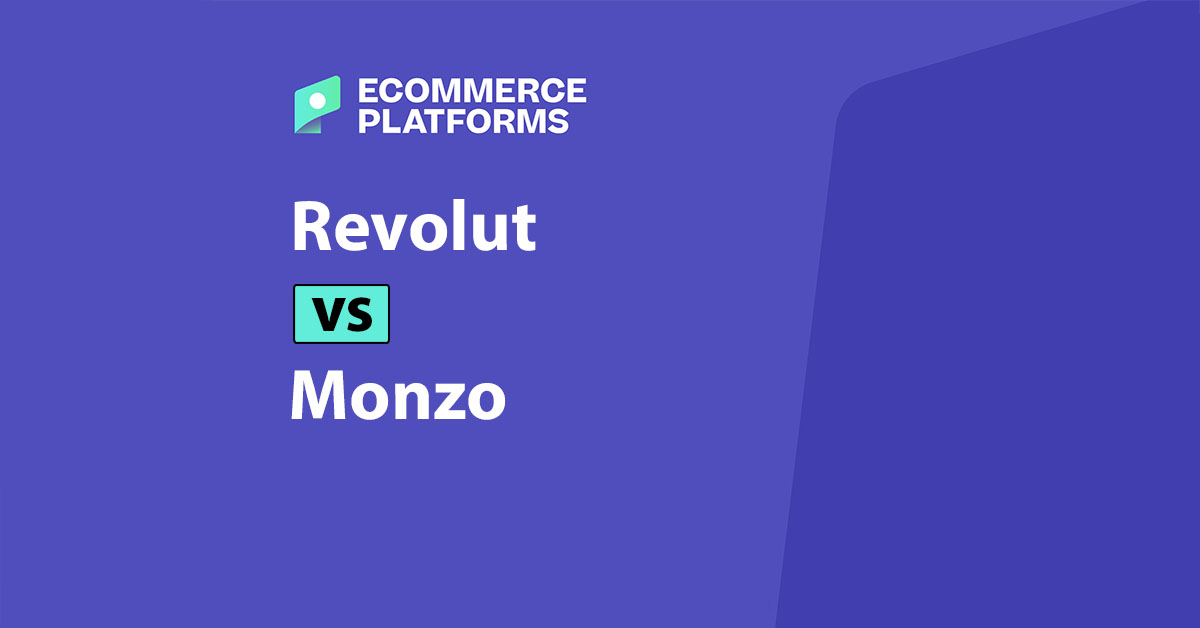 ECOMMERCE PLATFORMS

Revolut

VS

Monzo